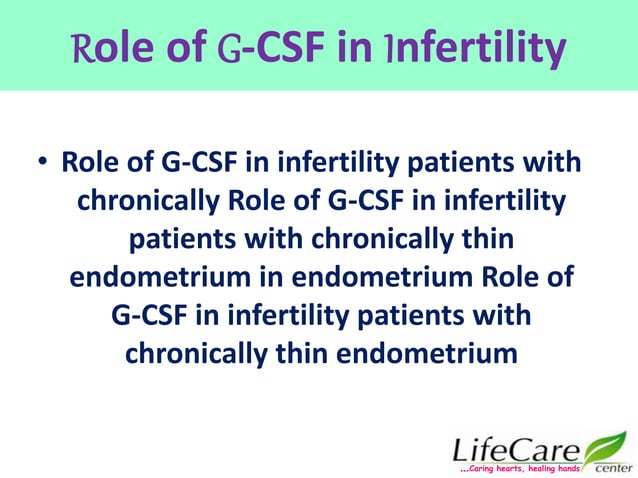 Role of G-CSF in Infertility

• Role of G-CSF in infertility patients with chronically Role of G-CSF in infertility patients with chronically thin endometrium in endometrium Role of G-CSF in infertility patients with chronically thin endometrium

LifeCare center
...Caring hearts, healing hands